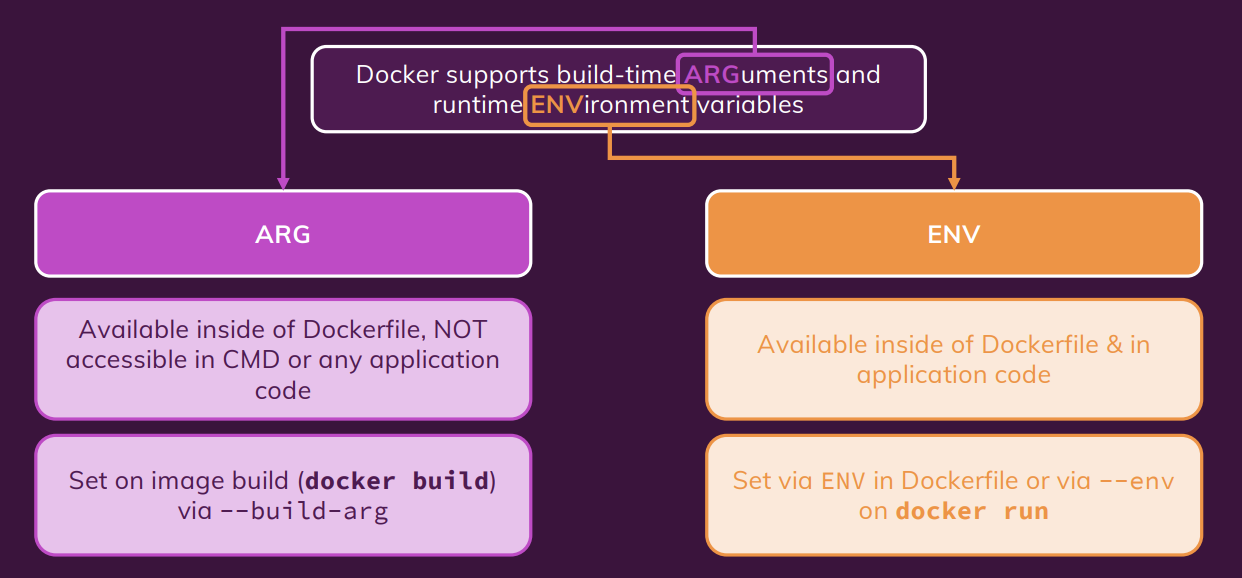 Docker supports build-time ARGuments and runtime ENVironment variables

ARG

Available inside of Dockerfile, NOT accessible in CMD or any application code

Set on image build (docker build) via --build-arg

ENV

Available inside of Dockerfile & in application code

Set via ENV in Dockerfile or via --env on docker run